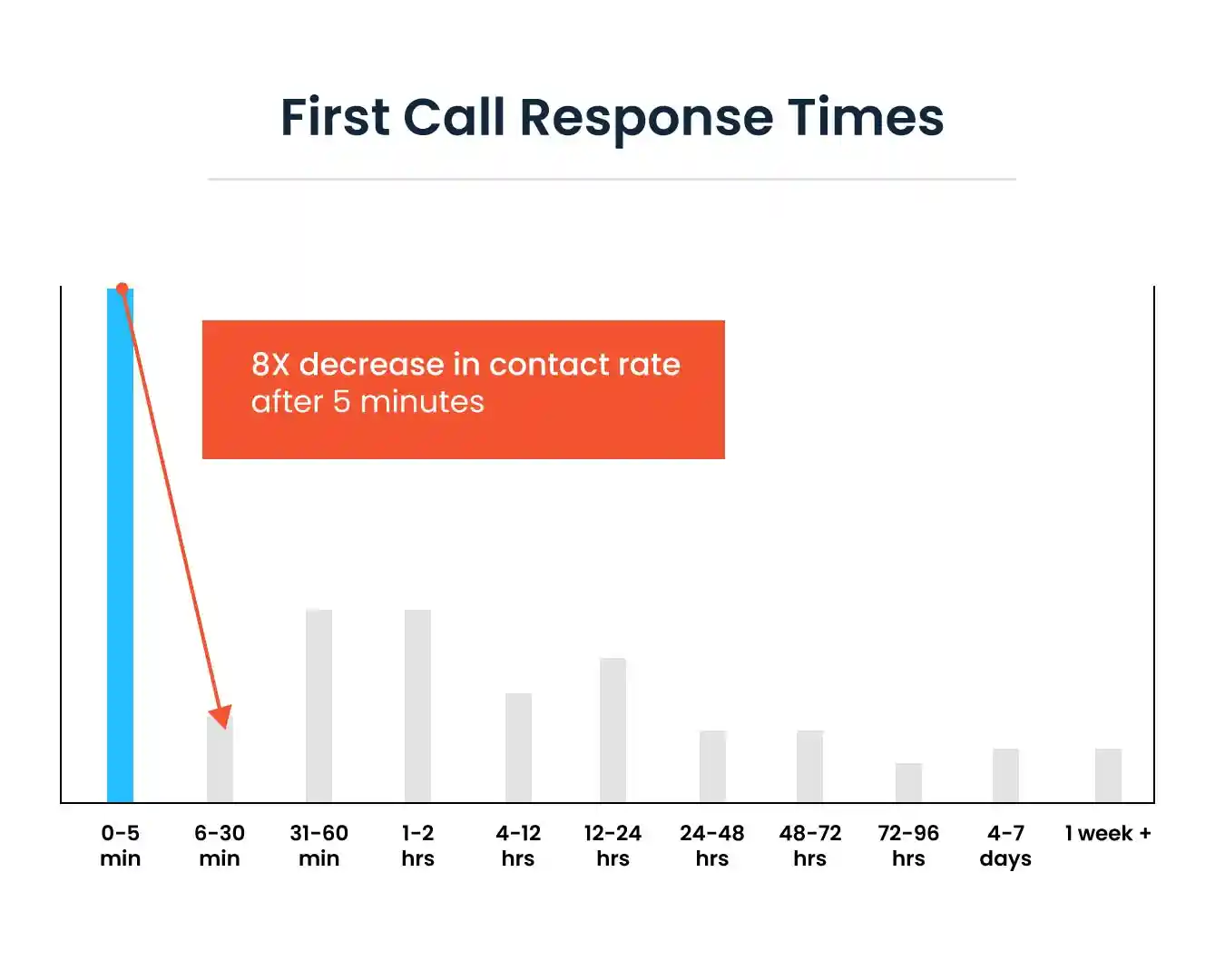 First Call Response Times

8X decrease in contact rate after 5 minutes

0-5 min
6-30 min
31-60 min
1-2 hrs
4-12 hrs
12-24 hrs
24-48 hrs
48-72 hrs
72-96 hrs
4-7 days
1 week +